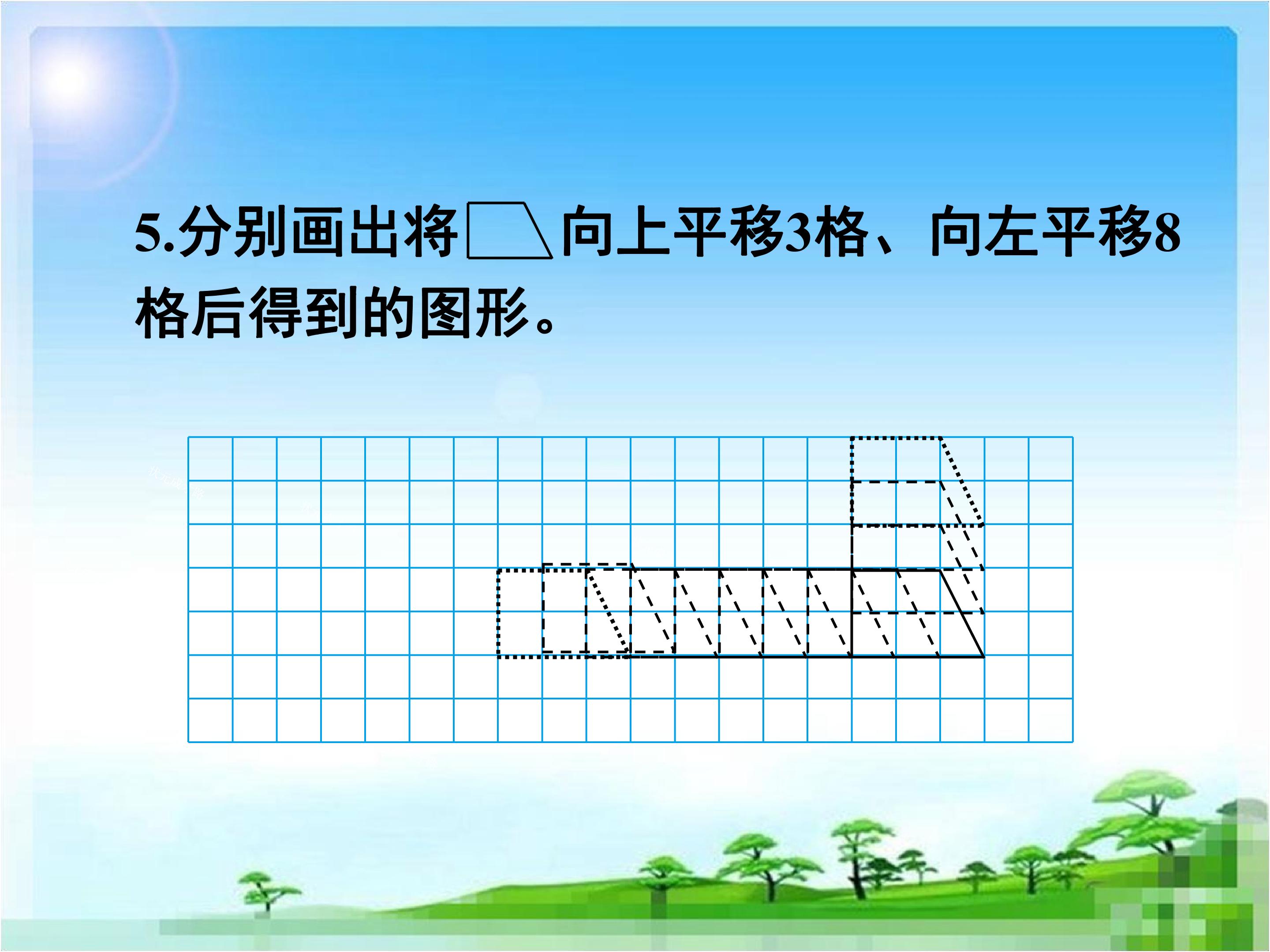 5.分别画出将向上平移3格、向左平移8格后得到的图形。